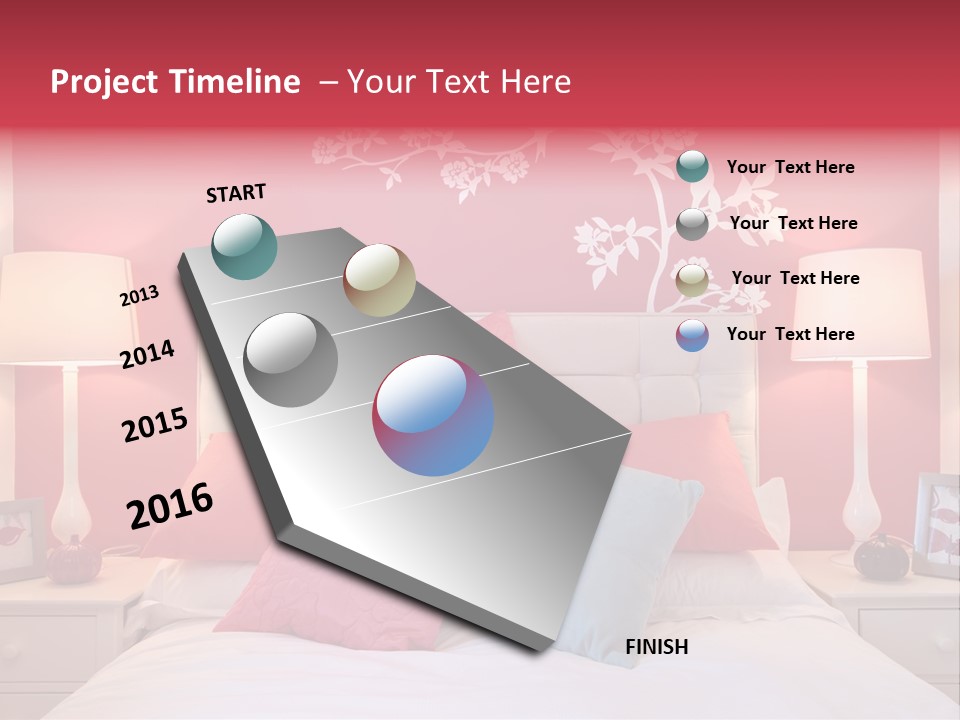 Project Timeline – Your Text Here

START

2013

2014

2015

2016

FINISH

Your Text Here

Your Text Here

Your Text Here

Your Text Here